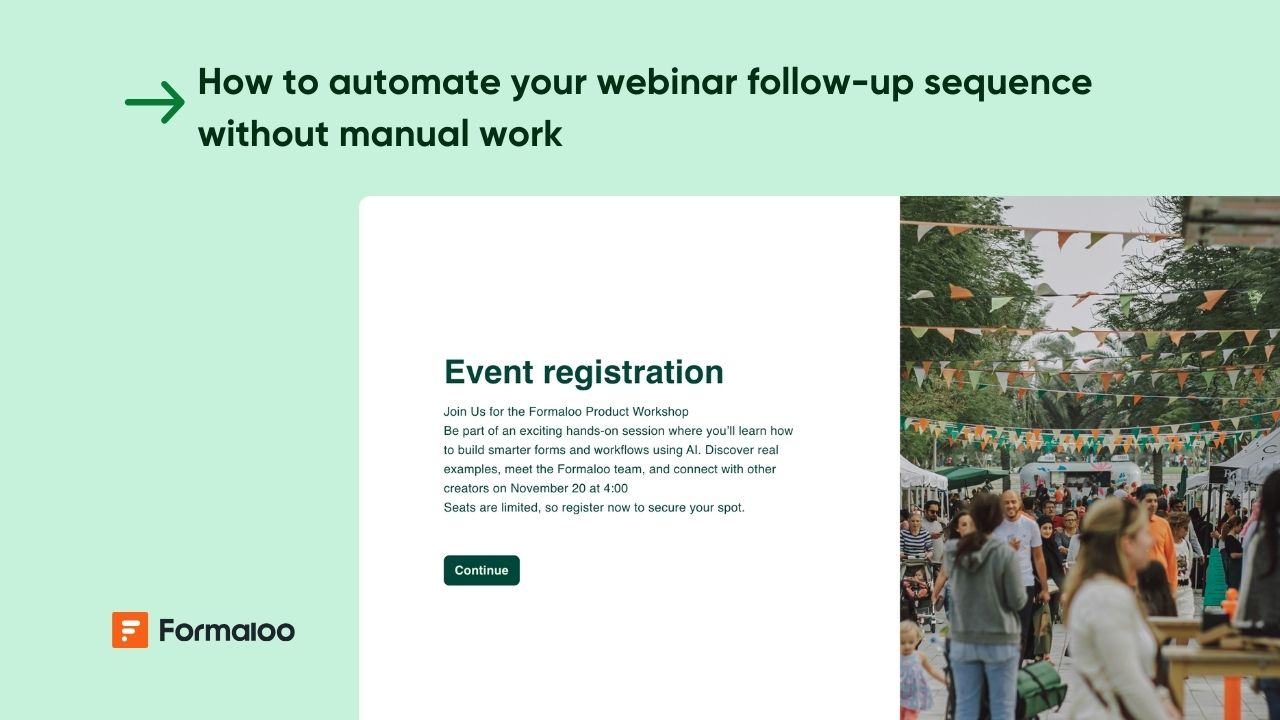 How to automate your webinar follow-up sequence without manual work

Event registration

Join Us for the Formaloo Product Workshop
Be part of an exciting hands-on session where you'll learn how to build smarter forms and workflows using AI. Discover real examples, meet the Formaloo team, and connect with other creators on November 20 at 4:00
Seats are limited, so register now to secure your spot.

Continue

Formaloo